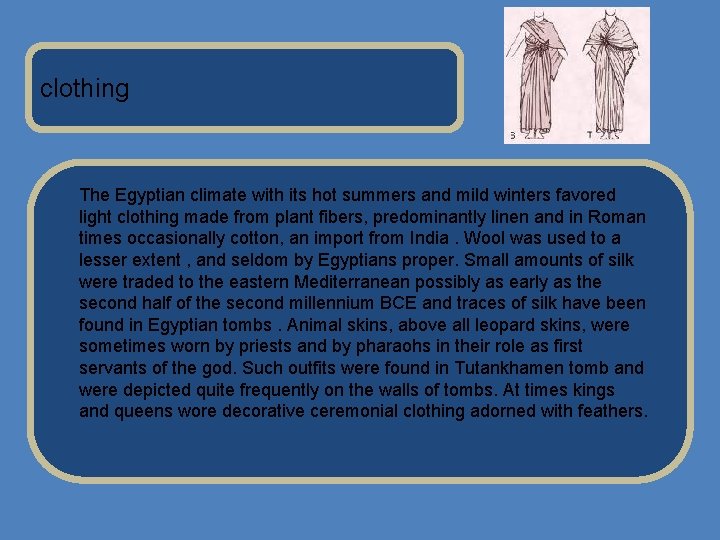 clothing

3 T

The Egyptian climate with its hot summers and mild winters favored light clothing made from plant fibers, predominantly linen and in Roman times occasionally cotton, an import from India . Wool was used to a lesser extent , and seldom by Egyptians proper. Small amounts of silk were traded to the eastern Mediterranean possibly as early as the second half of the second millennium BCE and traces of silk have been found in Egyptian tombs . Animal skins, above all leopard skins, were sometimes worn by priests and by pharaohs in their role as first servants of the god. Such outfits were found in Tutankhamen tomb and were depicted quite frequently on the walls of tombs. At times kings and queens wore decorative ceremonial clothing adorned with feathers.